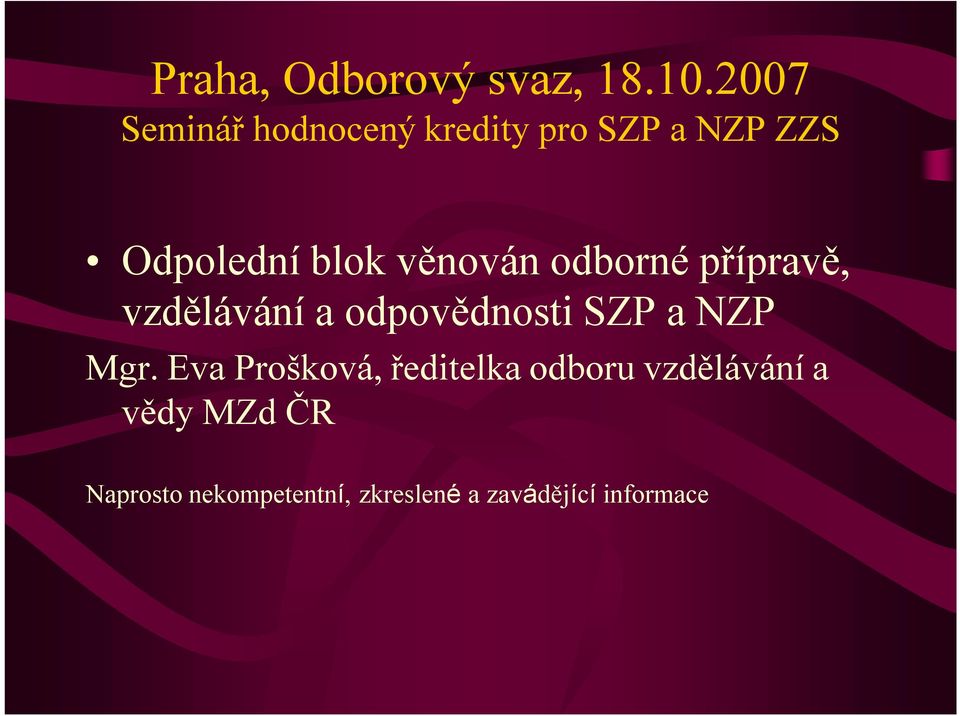 Praha, Odborový svaz, 18.10.2007
Seminář hodnocený kredity pro SZP a NZP ZZS

• Odpolední blok věnován odborné přípravě, vzdělávání a odpovědnosti SZP a NZP

Mgr. Eva Prošková, ředitelka odboru vzdělávání a vědy MZd ČR

Naprosto nekompetentní, zkreslené a zavádějící informace